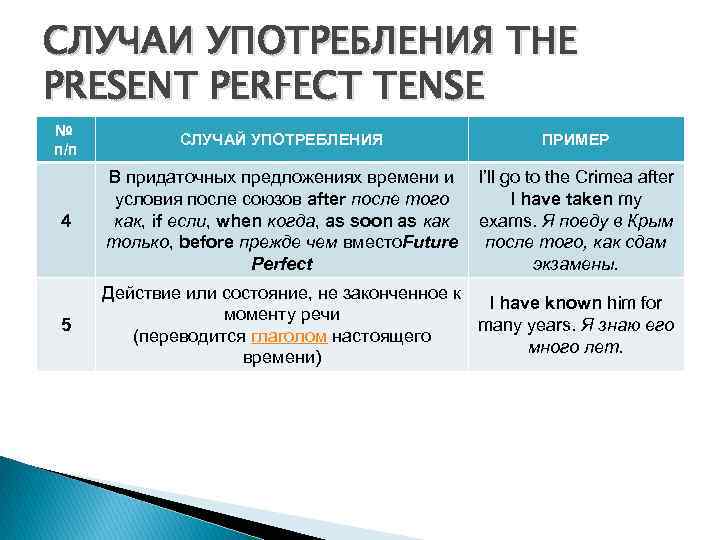 СЛУЧАИ УПОТРЕБЛЕНИЯ THE PRESENT PERFECT TENSE

| № п/п | СЛУЧАЙ УПОТРЕБЛЕНИЯ | ПРИМЕР |
|---|---|---|
| 4 | В придаточных предложениях времени и условия после союзов after после того как, if если, when когда, as soon as как только, before прежде чем вместоFuture Perfect | I'll go to the Crimea after I have taken my exams. Я поеду в Крым после того, как сдам экзамены. |
| 5 | Действие или состояние, не законченное к моменту речи (переводится глаголом настоящего времени) | I have known him for many years. Я знаю его много лет. |